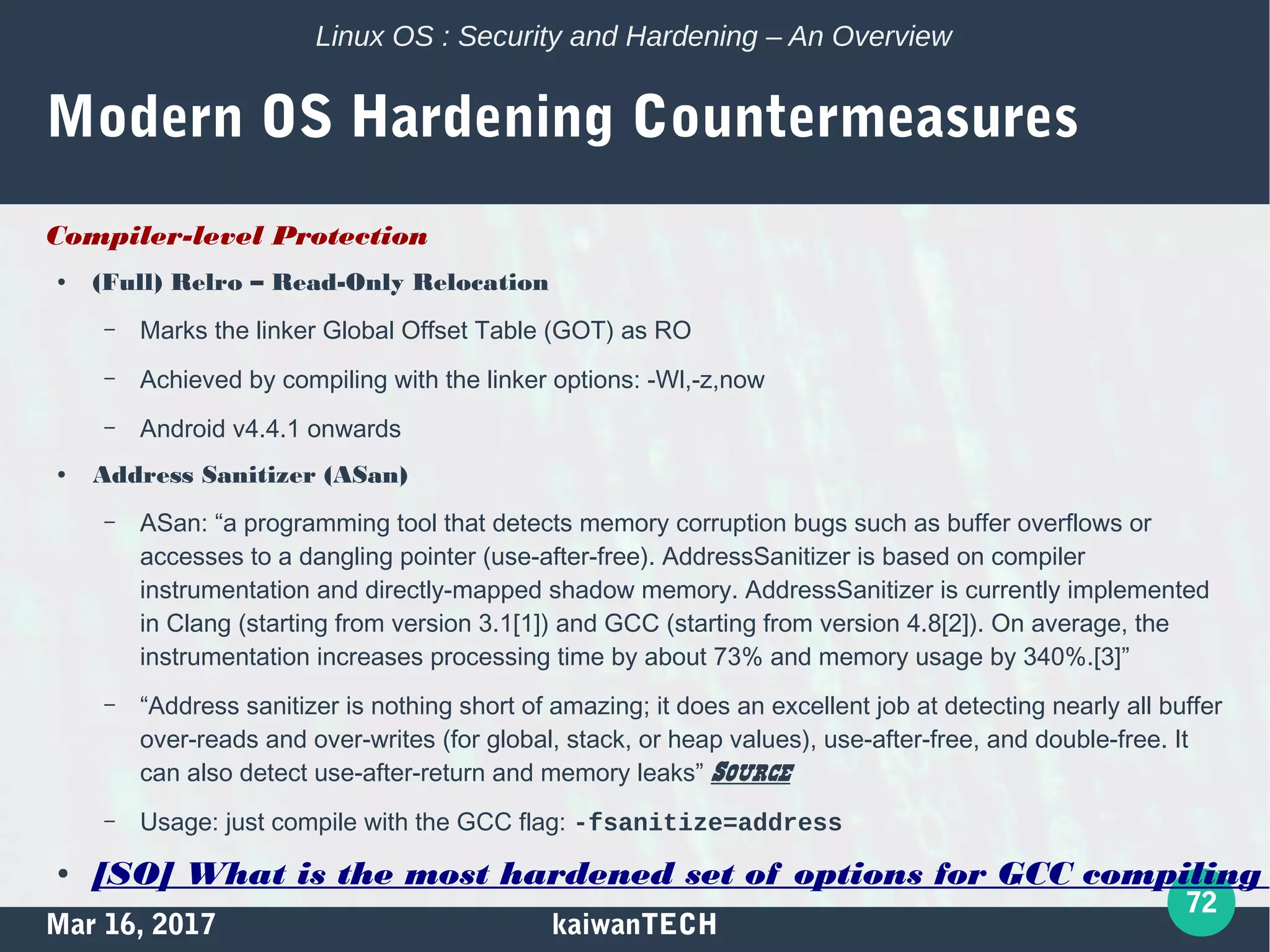 Linux OS : Security and Hardening – An Overview

Modern OS Hardening Countermeasures

Compiler-level Protection

• (Full) Relro – Read-Only Relocation
  – Marks the linker Global Offset Table (GOT) as RO
  – Achieved by compiling with the linker options: -Wl,-z,now
  – Android v4.4.1 onwards
• Address Sanitizer (ASan)
  – ASan: “a programming tool that detects memory corruption bugs such as buffer overflows or accesses to a dangling pointer (use-after-free). AddressSanitizer is based on compiler instrumentation and directly-mapped shadow memory. AddressSanitizer is currently implemented in Clang (starting from version 3.1[1]) and GCC (starting from version 4.8[2]). On average, the instrumentation increases processing time by about 73% and memory usage by 340%.[3]”
  – “Address sanitizer is nothing short of amazing; it does an excellent job at detecting nearly all buffer over-reads and over-writes (for global, stack, or heap values), use-after-free, and double-free. It can also detect use-after-return and memory leaks” SOURCE
  – Usage: just compile with the GCC flag: -fsanitize=address
• [SO] What is the most hardened set of options for GCC compiling

Mar 16, 2017 kaiwanTECH 72